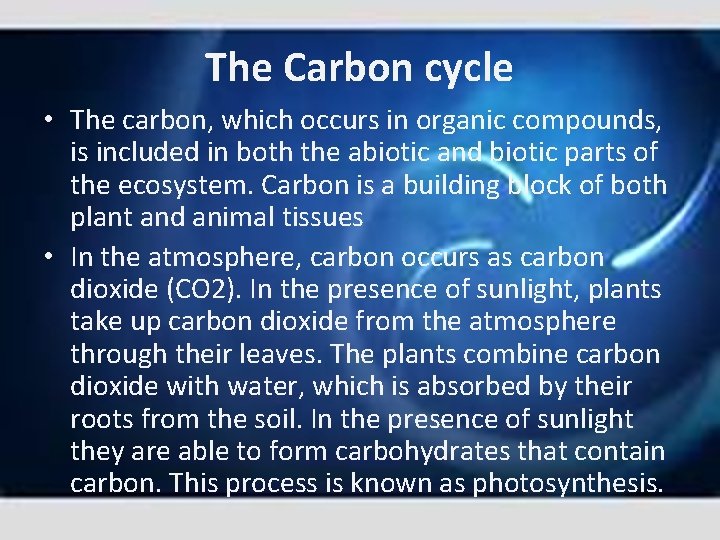 The Carbon cycle

• The carbon, which occurs in organic compounds, is included in both the abiotic and biotic parts of the ecosystem. Carbon is a building block of both plant and animal tissues

• In the atmosphere, carbon occurs as carbon dioxide (CO2). In the presence of sunlight, plants take up carbon dioxide from the atmosphere through their leaves. The plants combine carbon dioxide with water, which is absorbed by their roots from the soil. In the presence of sunlight they are able to form carbohydrates that contain carbon. This process is known as photosynthesis.